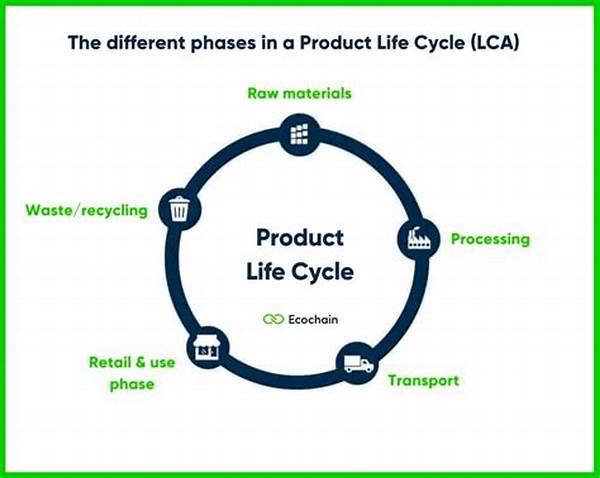 The different phases in a Product Life Cycle (LCA)

Raw materials

Processing

Transport

Retail & use phase

Waste/recycling

Product Life Cycle

Ecochain